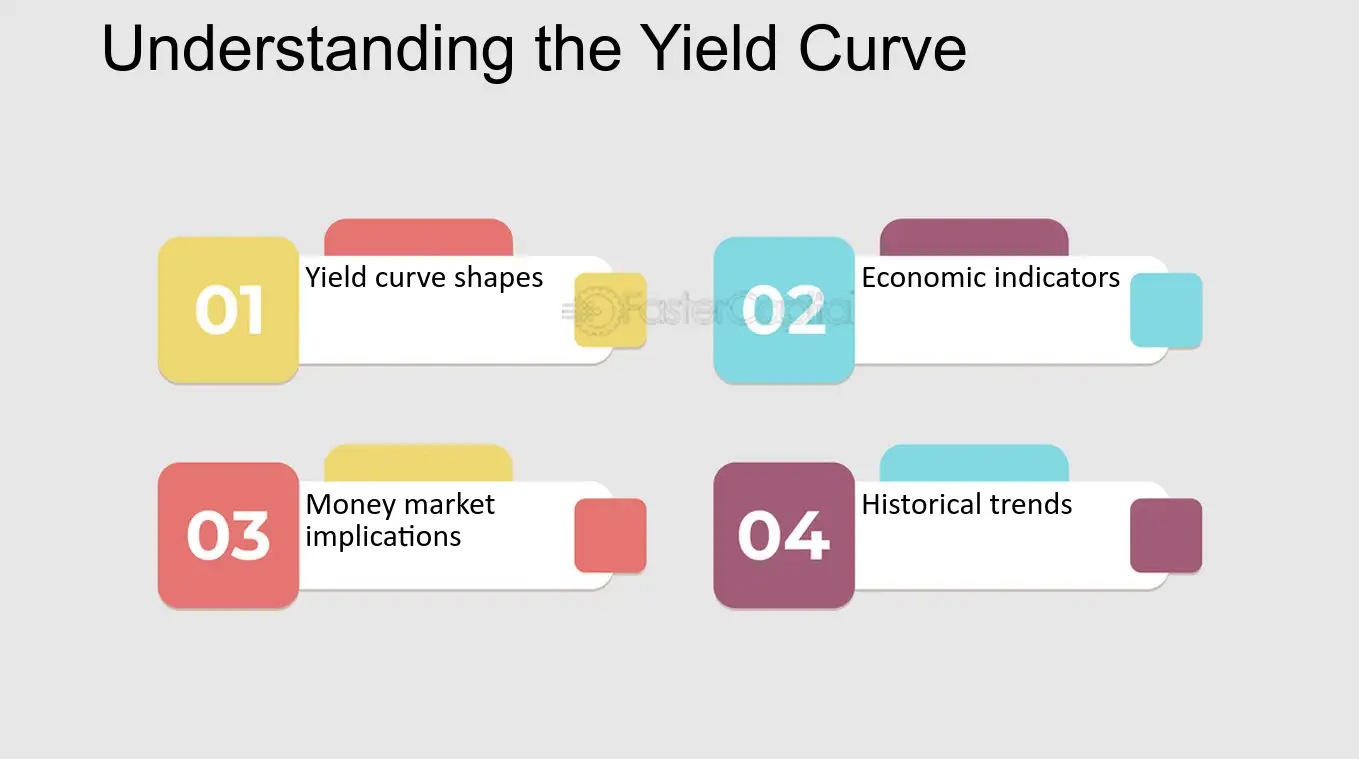 Understanding the Yield Curve

01
Yield curve shapes

FasterCapital

02
Economic indicators

03
Money market implications

04
Historical trends